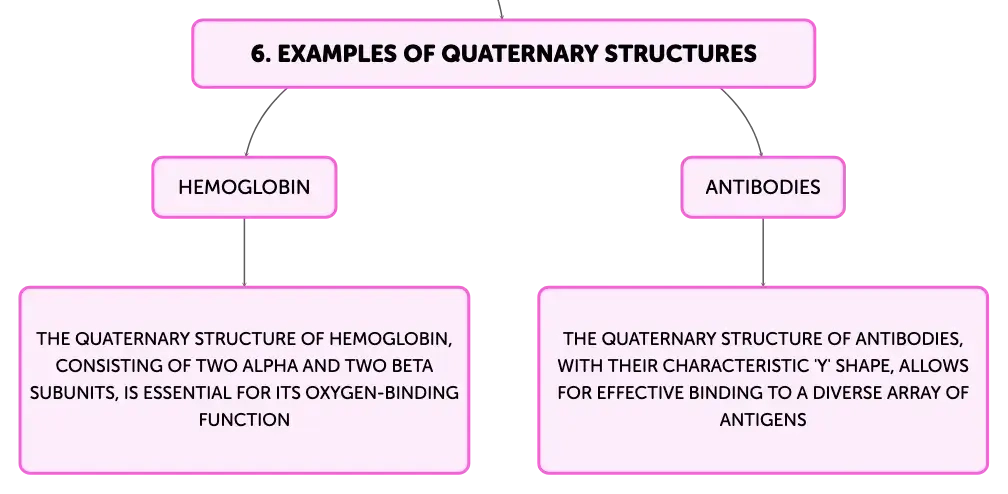 6. EXAMPLES OF QUATERNARY STRUCTURES

HEMOGLOBIN

THE QUATERNARY STRUCTURE OF HEMOGLOBIN, CONSISTING OF TWO ALPHA AND TWO BETA SUBUNITS, IS ESSENTIAL FOR ITS OXYGEN-BINDING FUNCTION

ANTIBODIES

THE QUATERNARY STRUCTURE OF ANTIBODIES, WITH THEIR CHARACTERISTIC 'Y' SHAPE, ALLOWS FOR EFFECTIVE BINDING TO A DIVERSE ARRAY OF ANTIGENS